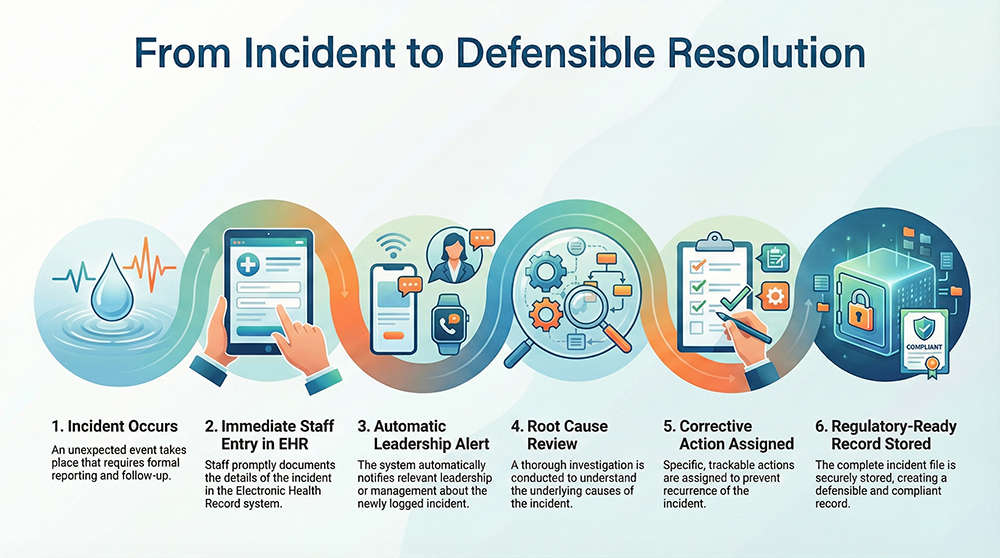 From Incident to Defensible Resolution

COMPLIANT

1. Incident Occurs

An unexpected event takes place that requires formal reporting and follow-up.

2. Immediate Staff Entry in EHR

Staff promptly documents the details of the incident in the Electronic Health Record system.

3. Automatic Leadership Alert

The system automatically notifies relevant leadership or management about the newly logged incident.

4. Root Cause Review

A thorough investigation is conducted to understand the underlying causes of the incident.

5. Corrective Action Assigned

Specific, trackable actions are assigned to prevent recurrence of the incident.

6. Regulatory-Ready Record Stored

The complete incident file is securely stored, creating a defensible and compliant record.